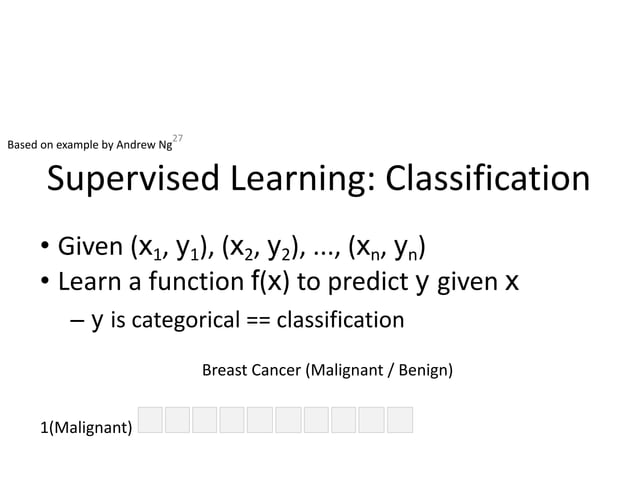 Based on example by Andrew Ng 27

Supervised Learning: Classification

• Given $(x_1, y_1), (x_2, y_2), ..., (x_n, y_n)$
• Learn a function f(x) to predict y given x
– y is categorical == classification

Breast Cancer (Malignant / Benign)

1(Malignant)